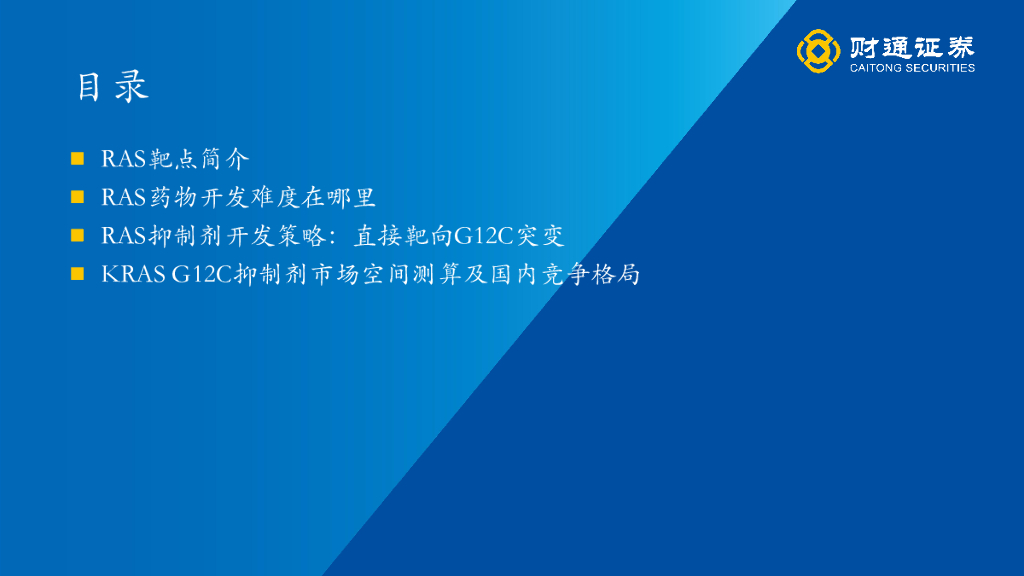 财通证券
CAITONG SECURITIES

目录

RAS靶点简介

RAS药物开发难度在哪里

RAS抑制剂开发策略：直接靶向G12C突变

KRAS G12C抑制剂市场空间测算及国内竞争格局